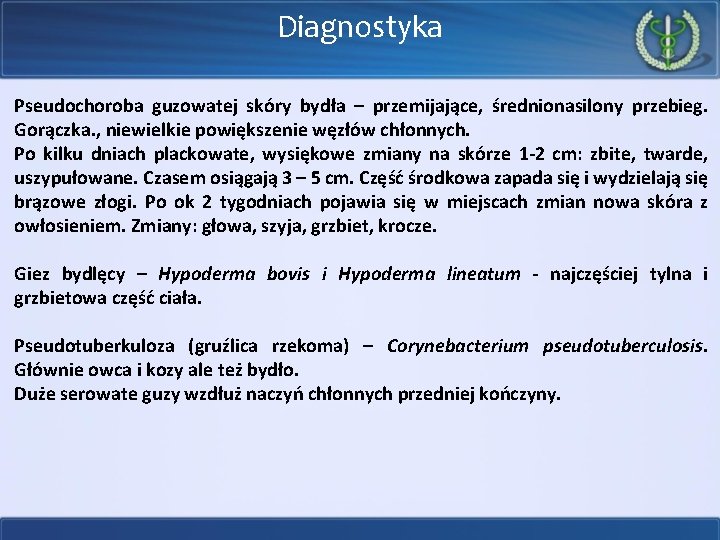 Diagnostyka

Pseudochoroba guzowatej skóry bydła – przemijające, średnionasilony przebieg. Gorączka., niewielkie powiększenie węzłów chłonnych.
Po kilku dniach plackowate, wysiękowe zmiany na skórze 1-2 cm: zbite, twarde, uszypułowane. Czasem osiągają 3 – 5 cm. Część środkowa zapada się i wydzielają się brązowe złogi. Po ok 2 tygodniach pojawia się w miejscach zmian nowa skóra z owłosieniem. Zmiany: głowa, szyja, grzbiet, krocze.

Giez bydlęcy – Hypoderma bovis i Hypoderma lineatum - najczęściej tylna i grzbietowa część ciała.

Pseudotuberkuloza (gruźlica rzekoma) – Corynebacterium pseudotuberculosis. Głównie owca i kozy ale też bydło.
Duże serowate guzy wzdłuż naczyń chłonnych przedniej kończyny.